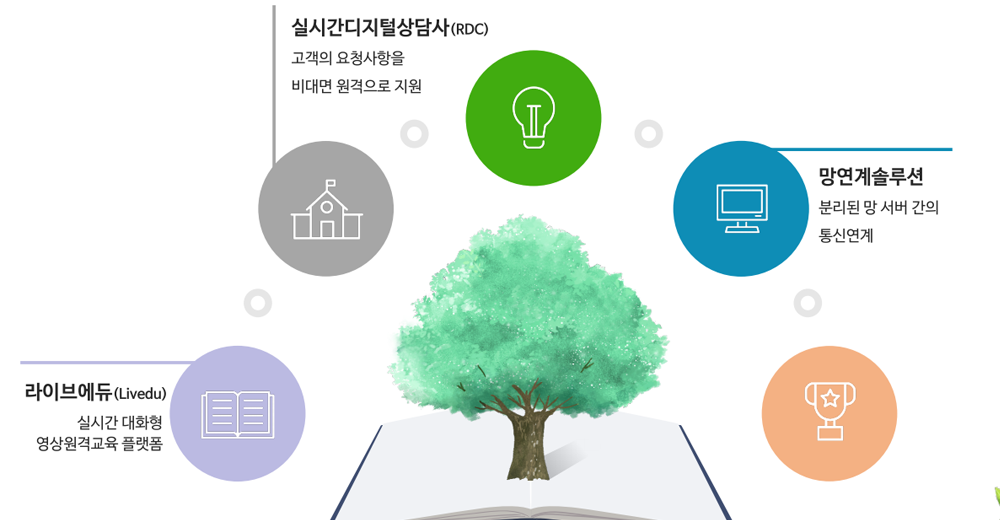 실시간디지털상담사(RDC)
고객의 요청사항을
비대면 원격으로 지원

망연계솔루션
분리된 망 서버 간의
통신연계

라이브에듀(Livedu)
실시간 대화형
영상원격교육 플랫폼